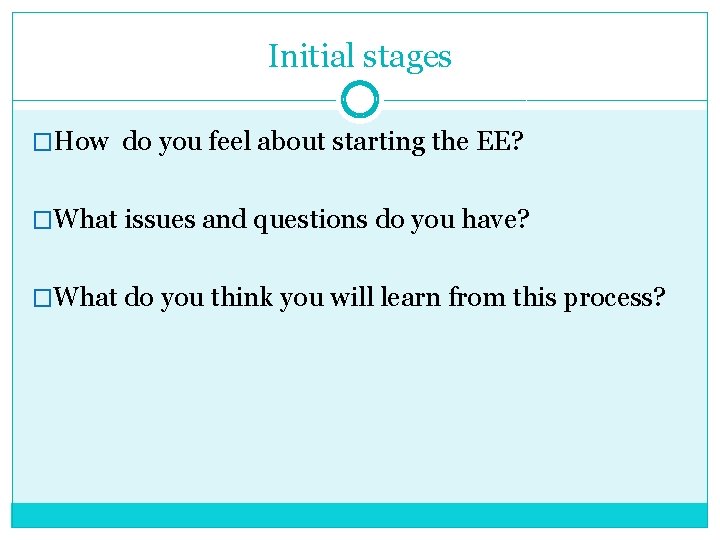 Initial stages

□How do you feel about starting the EE?

□What issues and questions do you have?

□What do you think you will learn from this process?